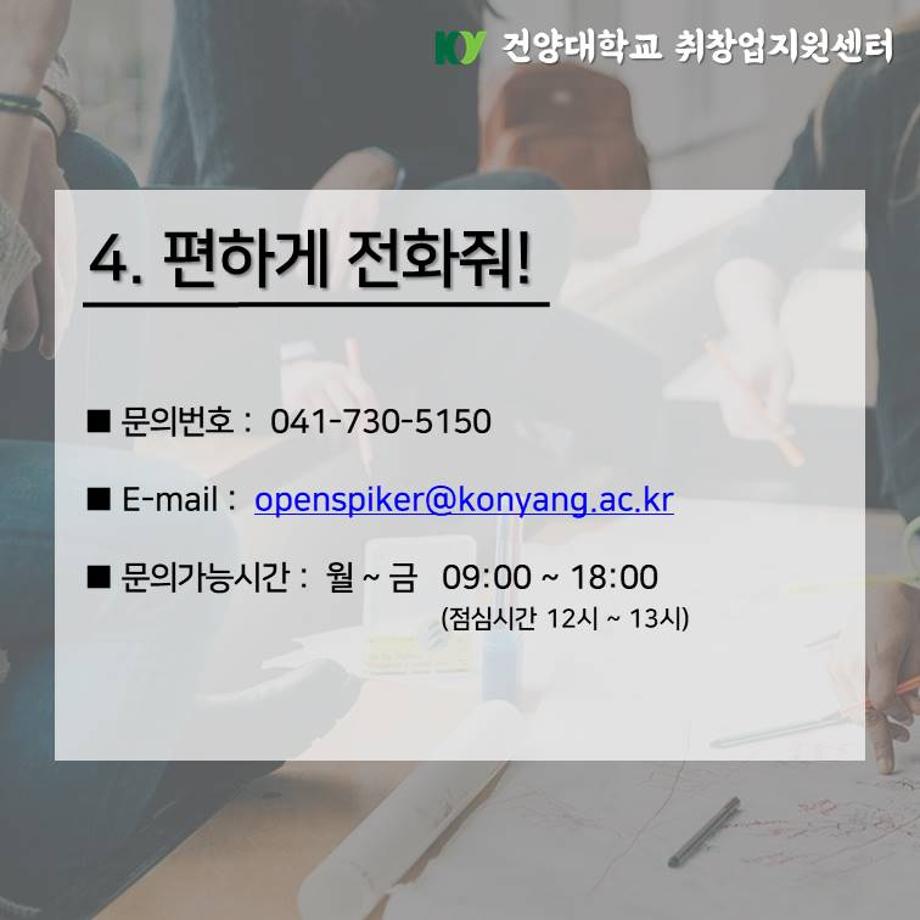 KY 건양대학교 취창업지원센터

4. 편하게 전화줘!

■ 문의번호 : 041-730-5150

■ E-mail : openspiker@konyang.ac.kr

■ 문의가능시간 : 월 ~ 금 09:00 ~ 18:00
(점심시간 12시 ~ 13시)